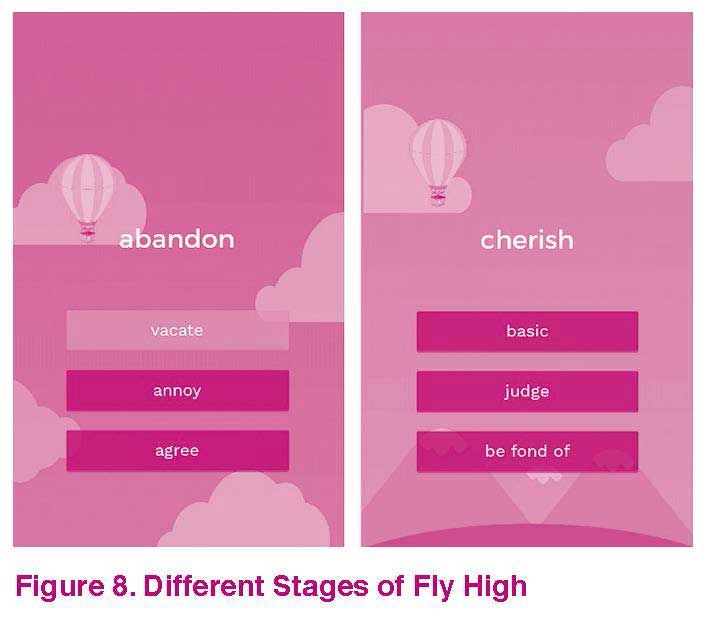 abandon

vacate

annoy

agree

cherish

basic

judge

be fond of

Figure 8. Different Stages of Fly High